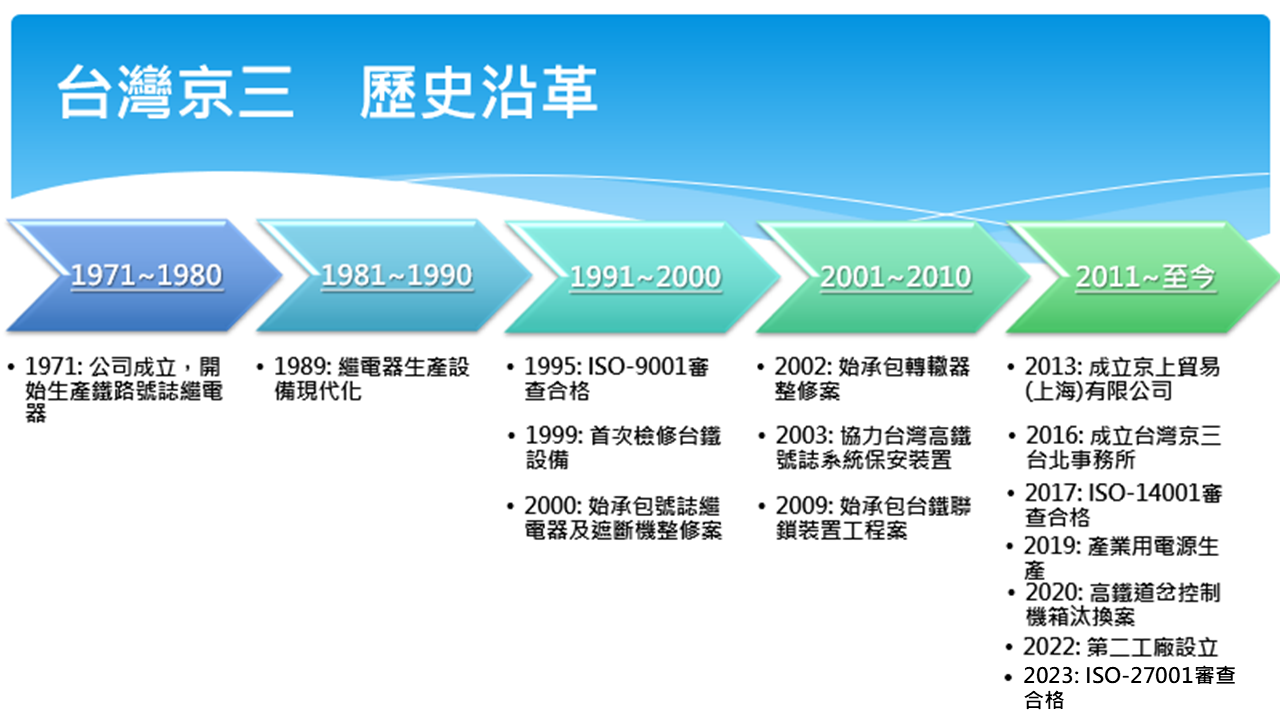 台灣京三　歷史沿革

1971~1980

1981~1990

1991~2000

2001~2010

2011~至今

• 1971: 公司成立，開始生產鐵路號誌繼電器

• 1989: 繼電器生產設備現代化

• 1995: ISO-9001審查合格

• 1999: 首次檢修台鐵設備

• 2000: 始承包號誌繼電器及遮斷機整修案

• 2002: 始承包轉轍器整修案

• 2003: 協力台灣高鐵號誌系統保安裝置

• 2009: 始承包台鐵聯鎖裝置工程案

• 2013: 成立京上貿易(上海)有限公司

• 2016: 成立台灣京三台北事務所

• 2017: ISO-14001審查合格

• 2019: 產業用電源生產

• 2020: 高鐵道岔控制機箱汰換案

• 2022: 第二工廠設立

• 2023: ISO-27001審查合格